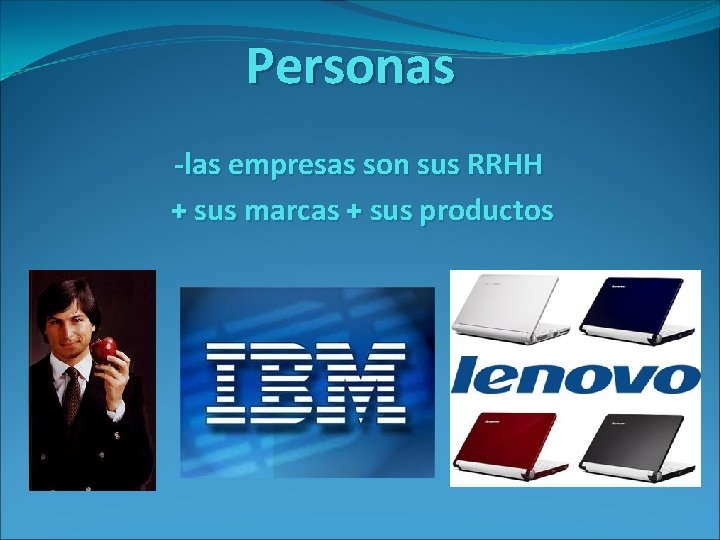 Personas

-las empresas son sus RRHH
+ sus marcas + sus productos

IBM

lenovo